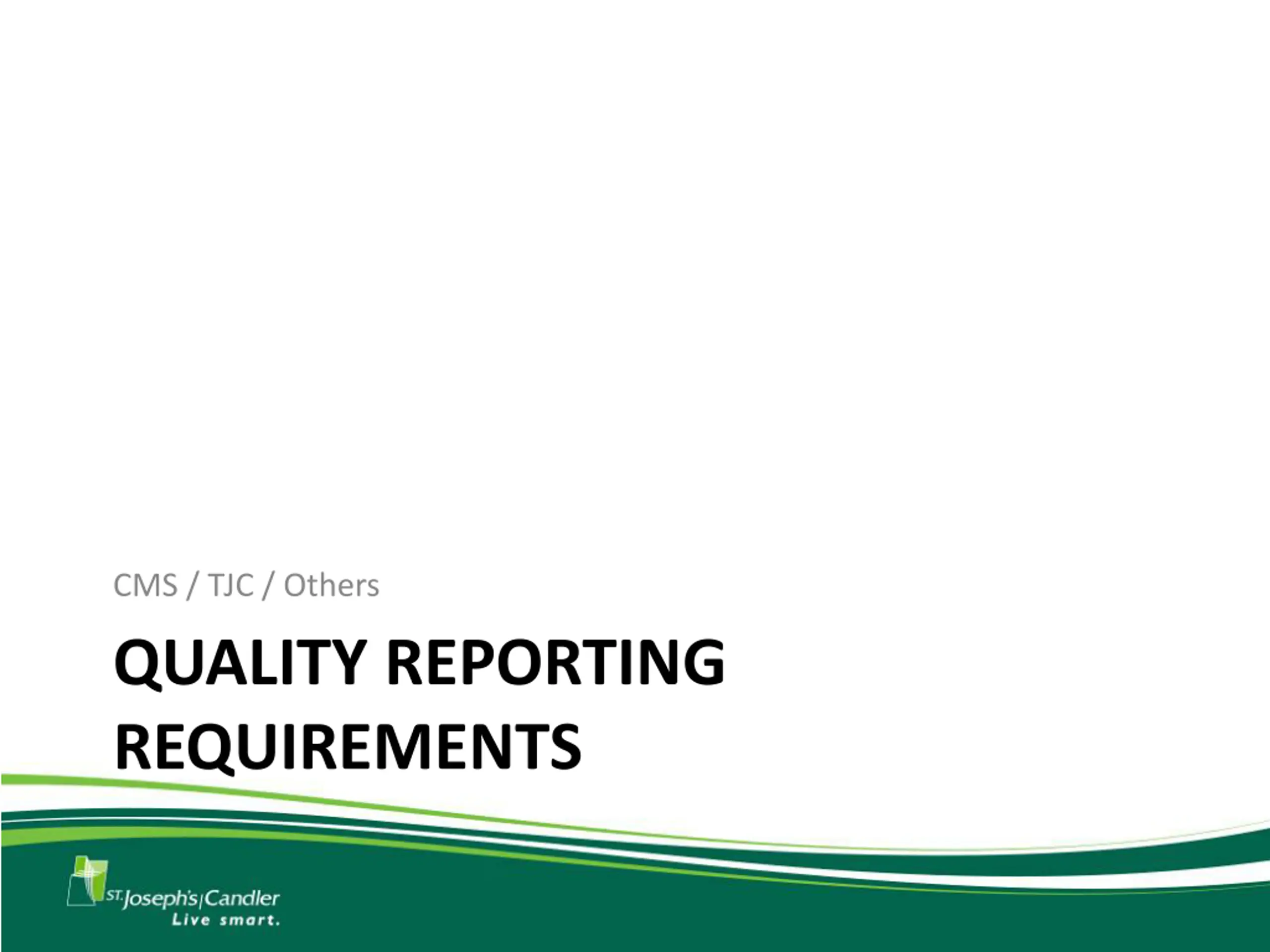 CMS / TJC / Others

QUALITY REPORTING REQUIREMENTS

ST. Joseph's | Candler
Live smart.